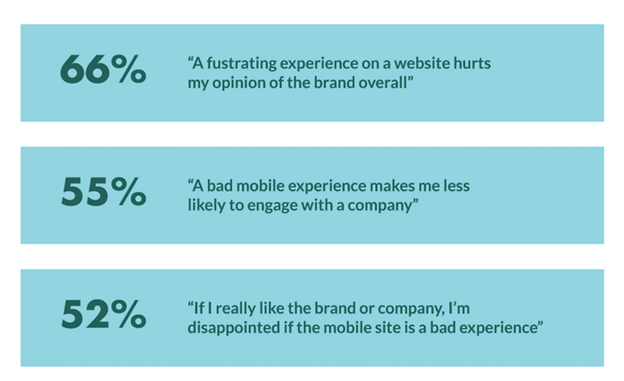 66%

“A fustrating experience on a website hurts my opinion of the brand overall”

55%

“A bad mobile experience makes me less likely to engage with a company”

52%

“If I really like the brand or company, I’m disappointed if the mobile site is a bad experience”